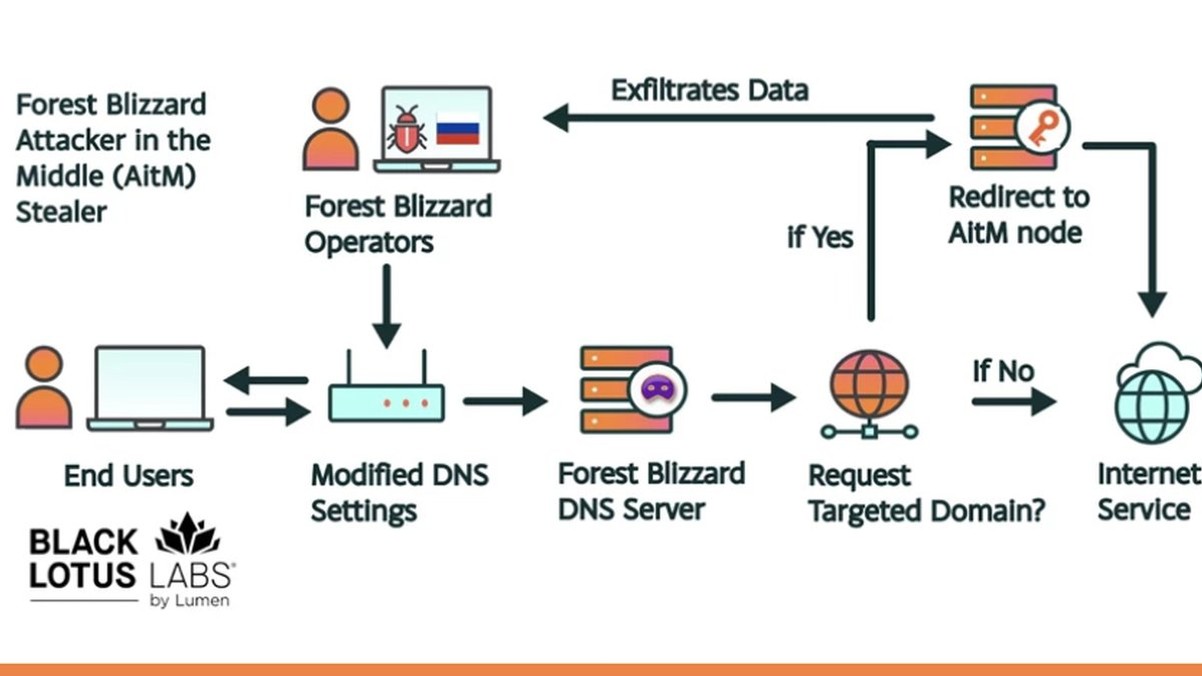 Forest Blizzard Attacker in the Middle (AitM) Stealer

Forest Blizzard Operators

Exfiltrates Data

Redirect to AitM node

If Yes

End Users

Modified DNS Settings

Forest Blizzard DNS Server

Request Targeted Domain?

If No

Internet Service

BLACK LOTUS LABS® by Lumen